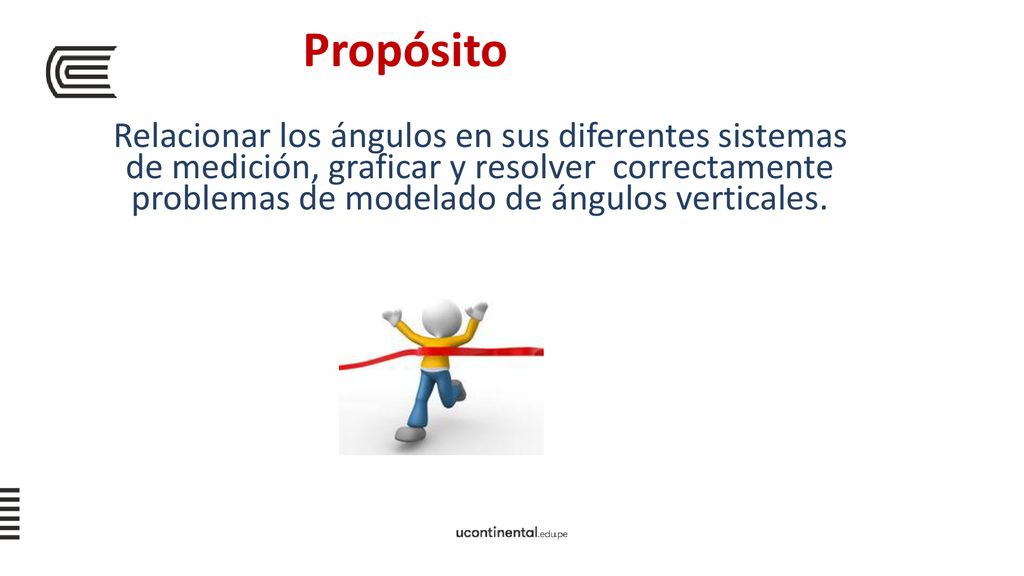 Propósito

Relacionar los ángulos en sus diferentes sistemas de medición, graficar y resolver correctamente problemas de modelado de ángulos verticales.

ucontinental.edu.pe